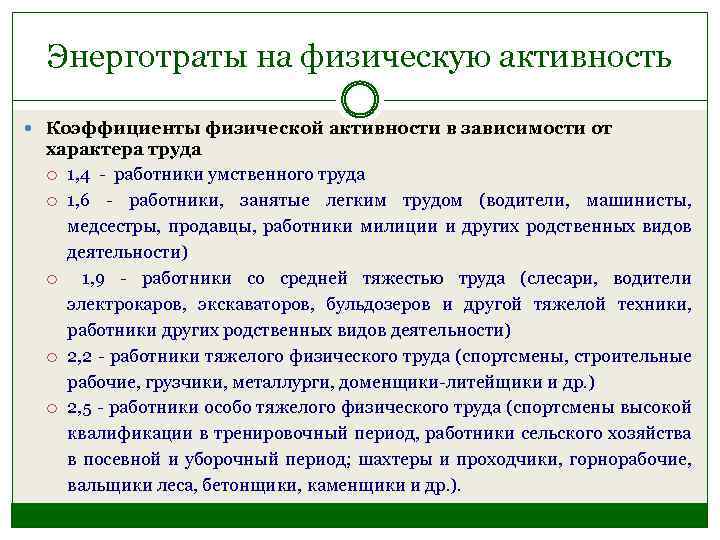 Энерготраты на физическую активность

Коэффициенты физической активности в зависимости от характера труда

1,4 - работники умственного труда

1,6 - работники, занятые легким трудом (водители, машинисты, медсестры, продавцы, работники милиции и других родственных видов деятельности)

1,9 - работники со средней тяжестью труда (слесари, водители электрокаров, экскаваторов, бульдозеров и другой тяжелой техники, работники других родственных видов деятельности)

2,2 - работники тяжелого физического труда (спортсмены, строительные рабочие, грузчики, металлурги, доменщики-литейщики и др.)

2,5 - работники особо тяжелого физического труда (спортсмены высокой квалификации в тренировочный период, работники сельского хозяйства в посевной и уборочный период; шахтеры и проходчики, горнорабочие, вальщики леса, бетонщики, каменщики и др.).